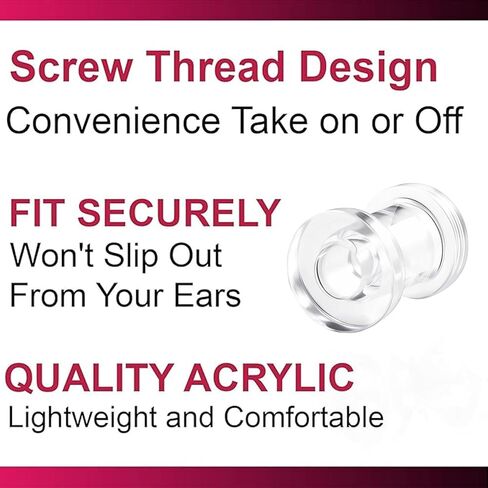 Screw Thread Design
Convenience Take on or Off

FIT SECURELY
Won't Slip Out
From Your Ears

QUALITY ACRYLIC
Lightweight and Comfortable